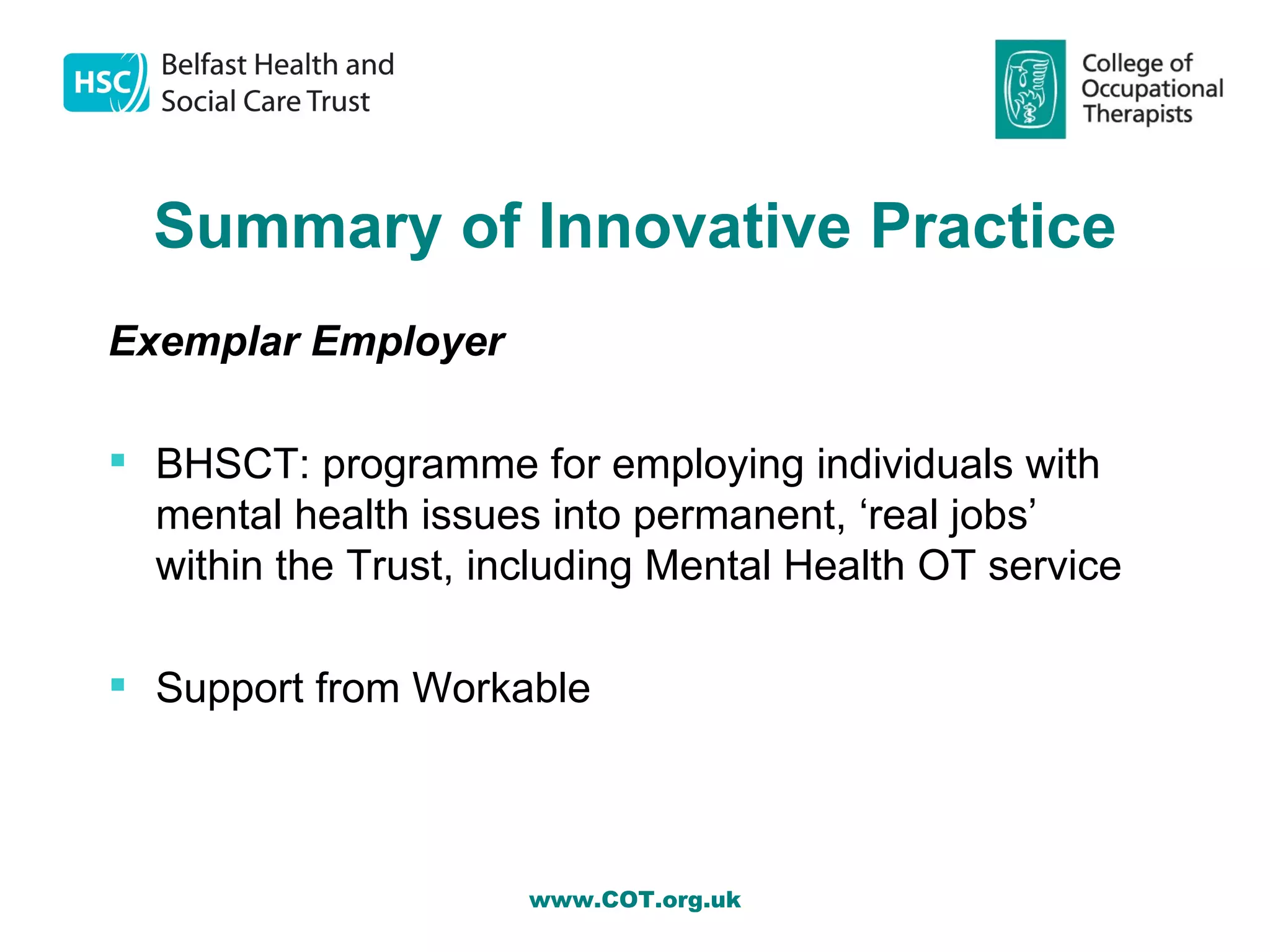 HSC Belfast Health and Social Care Trust

College of Occupational Therapists

Summary of Innovative Practice

Exemplar Employer

▪ BHSCT: programme for employing individuals with mental health issues into permanent, ‘real jobs’ within the Trust, including Mental Health OT service

▪ Support from Workable

www.COT.org.uk